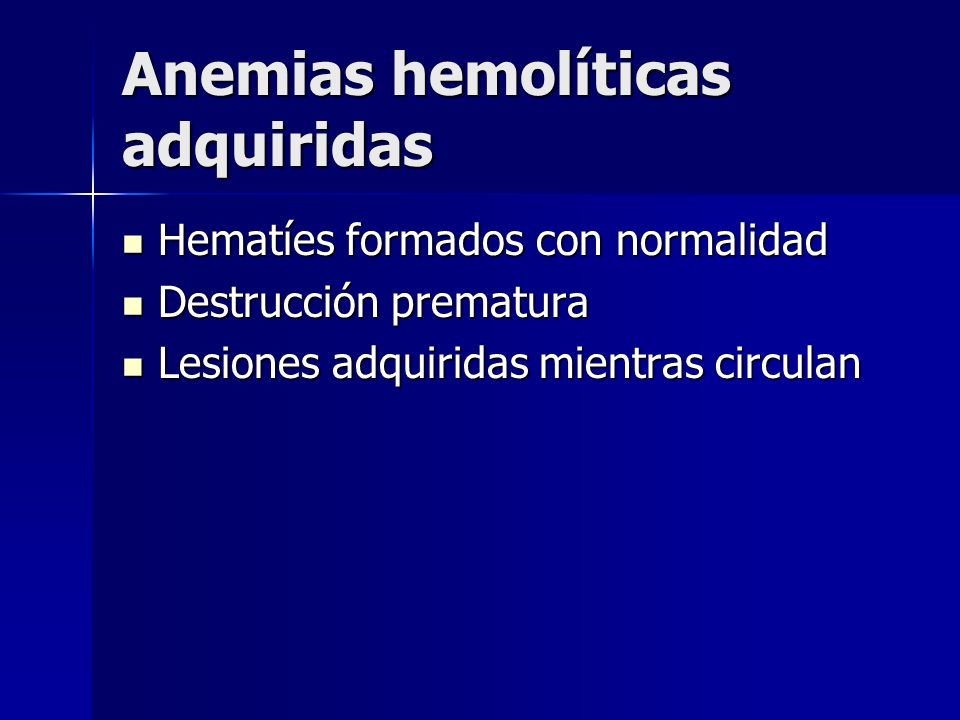 Anemias hemolíticas adquiridas

- Hematíes formados con normalidad
- Destrucción prematura
- Lesiones adquiridas mientras circulan